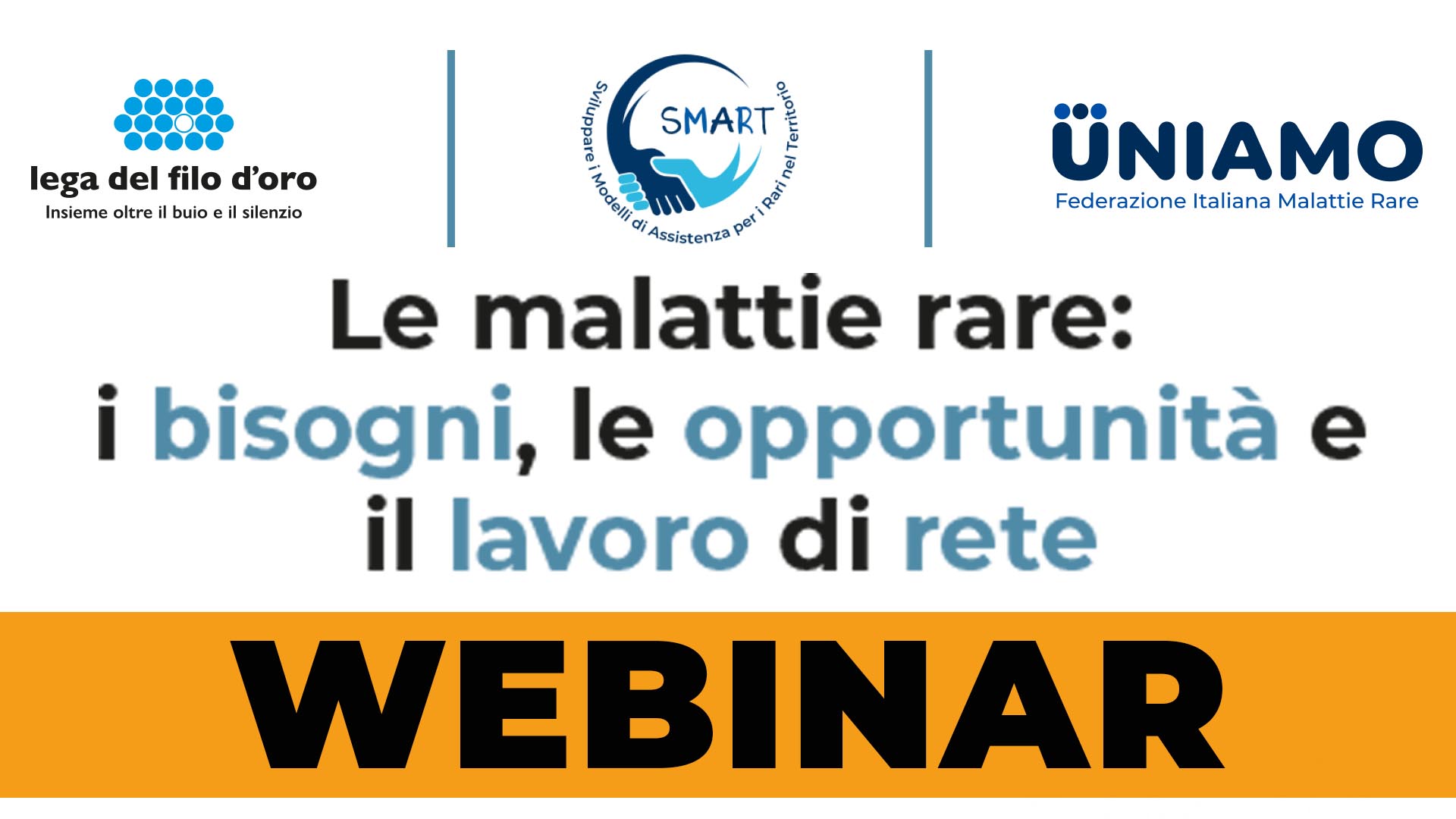 lega del filo d'oro
Insieme oltre il buio e il silenzio

SMART
Sviluppare i Modelli di Assistenza per i Rari nel Territorio

UNIAMO
Federazione Italiana Malattie Rare

Le malattie rare:
i bisogni, le opportunità e il lavoro di rete

WEBINAR